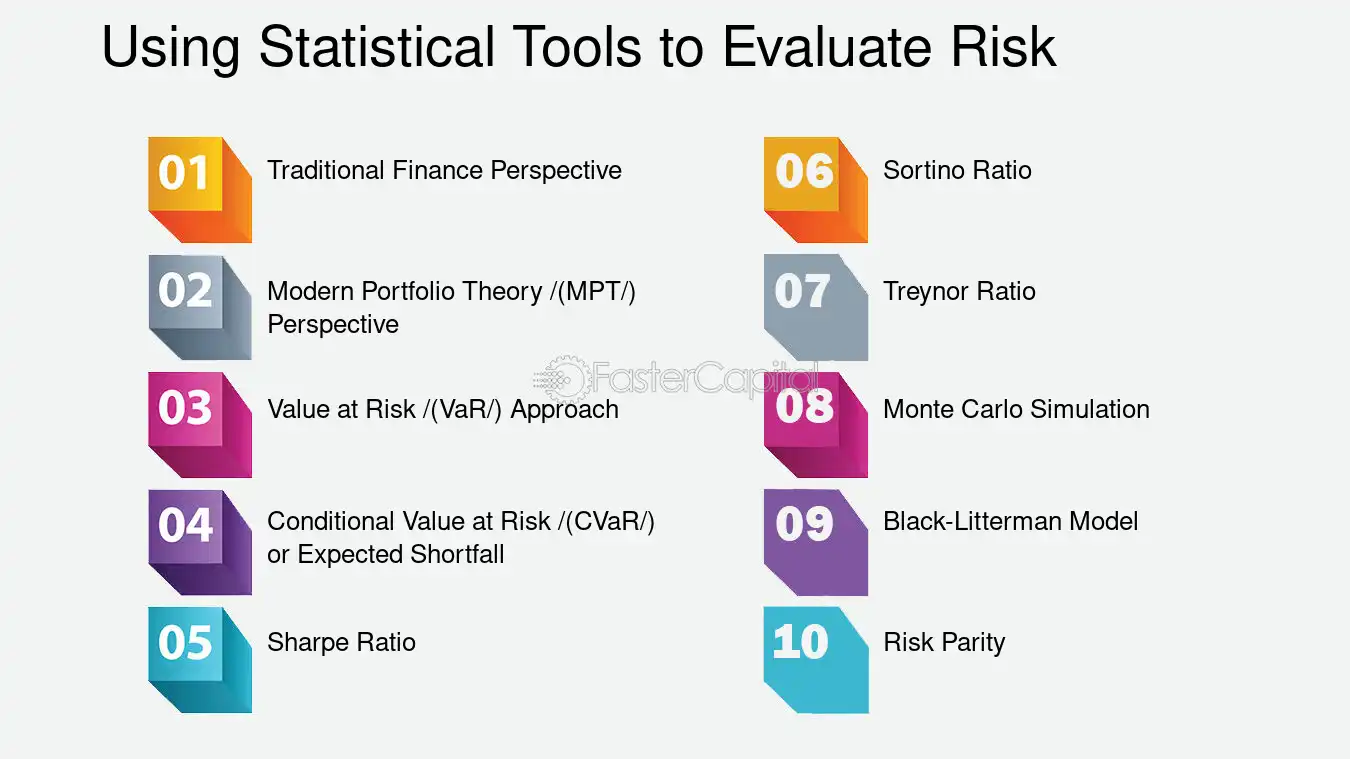 Using Statistical Tools to Evaluate Risk

01 Traditional Finance Perspective

02 Modern Portfolio Theory /(MPT/) Perspective

03 Value at Risk /(VaR/) Approach

04 Conditional Value at Risk /(CVaR/) or Expected Shortfall

05 Sharpe Ratio

06 Sortino Ratio

07 Treynor Ratio

08 Monte Carlo Simulation

09 Black-Litterman Model

10 Risk Parity

FasterCapital